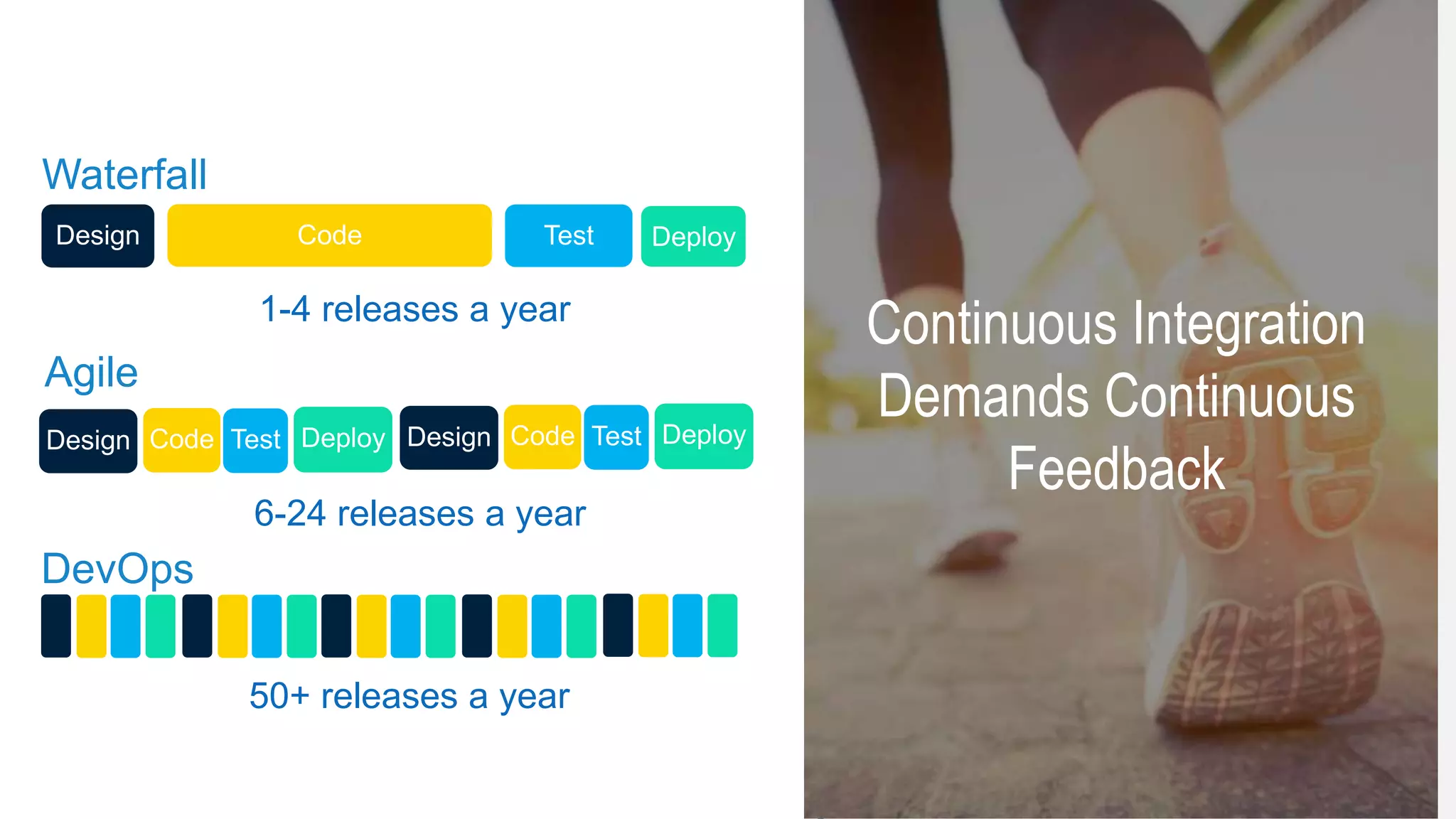 Waterfall

Design Code Test Deploy

1-4 releases a year

Agile

Design Code Test Deploy Design Code Test Deploy

6-24 releases a year

DevOps

50+ releases a year

Continuous Integration Demands Continuous Feedback